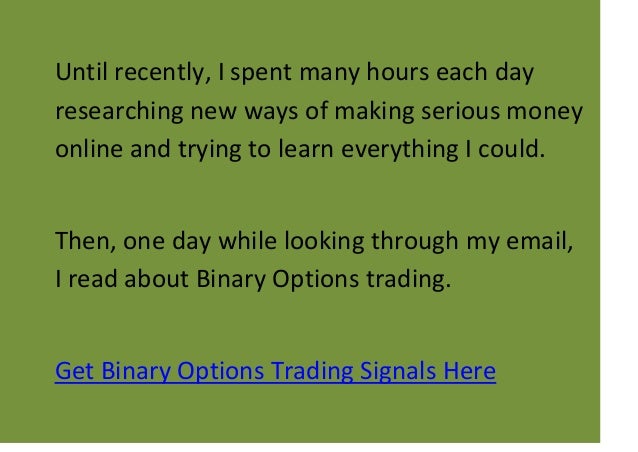 Until recently, I spent many hours each day researching new ways of making serious money online and trying to learn everything I could.

Then, one day while looking through my email, I read about Binary Options trading.

Get Binary Options Trading Signals Here